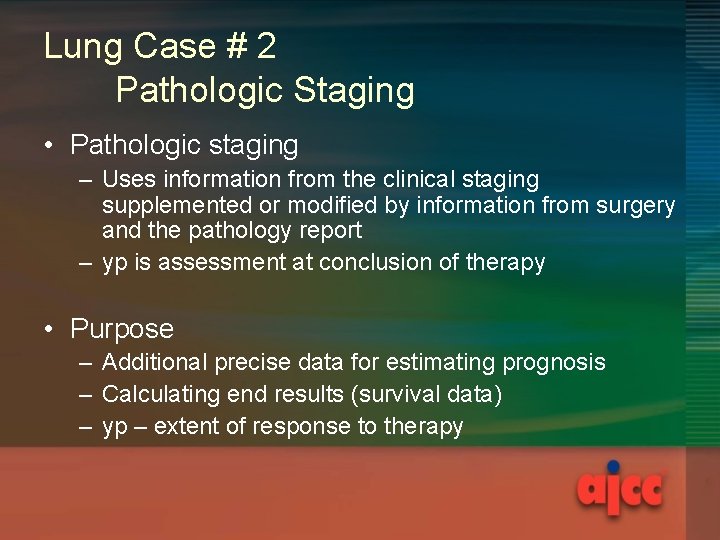 Lung Case # 2
Pathologic Staging

• Pathologic staging
– Uses information from the clinical staging supplemented or modified by information from surgery and the pathology report
– yp is assessment at conclusion of therapy

• Purpose
– Additional precise data for estimating prognosis
– Calculating end results (survival data)
– yp – extent of response to therapy

ajcc